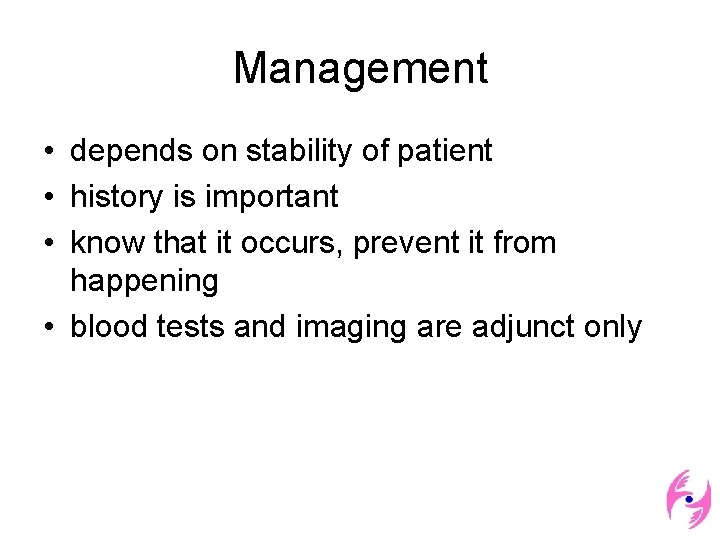 Management

• depends on stability of patient
• history is important
• know that it occurs, prevent it from happening
• blood tests and imaging are adjunct only